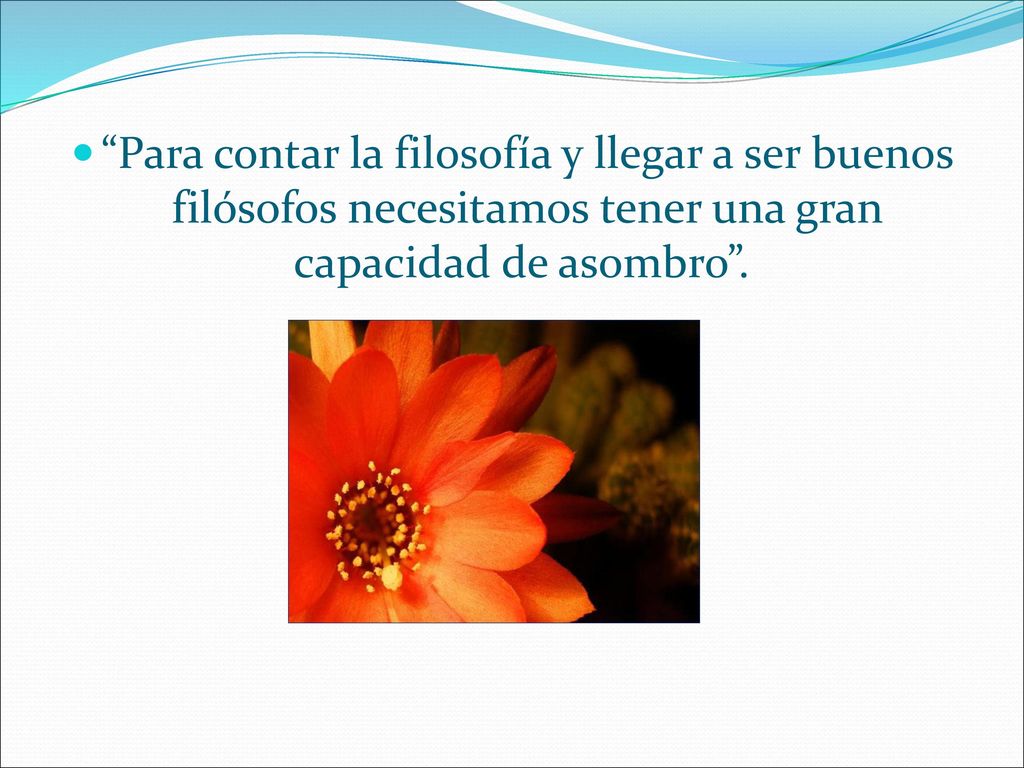 “Para contar la filosofía y llegar a ser buenos filósofos necesitamos tener una gran capacidad de asombro”.